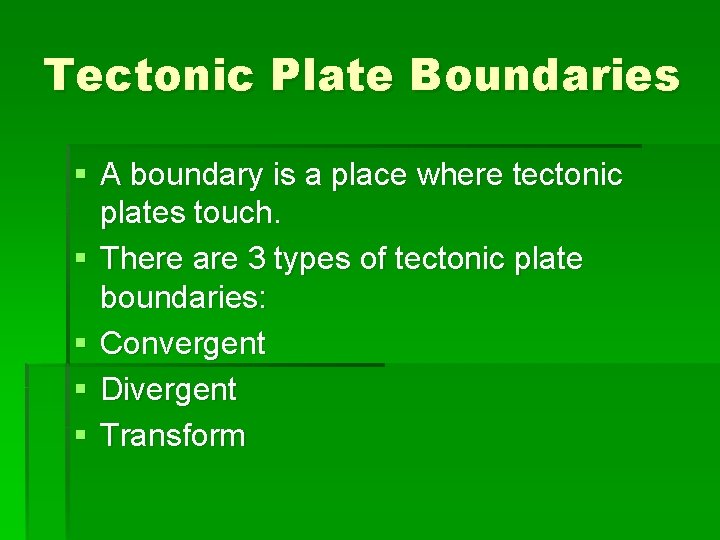 Tectonic Plate Boundaries

- A boundary is a place where tectonic plates touch.
- There are 3 types of tectonic plate boundaries:
- Convergent
- Divergent
- Transform